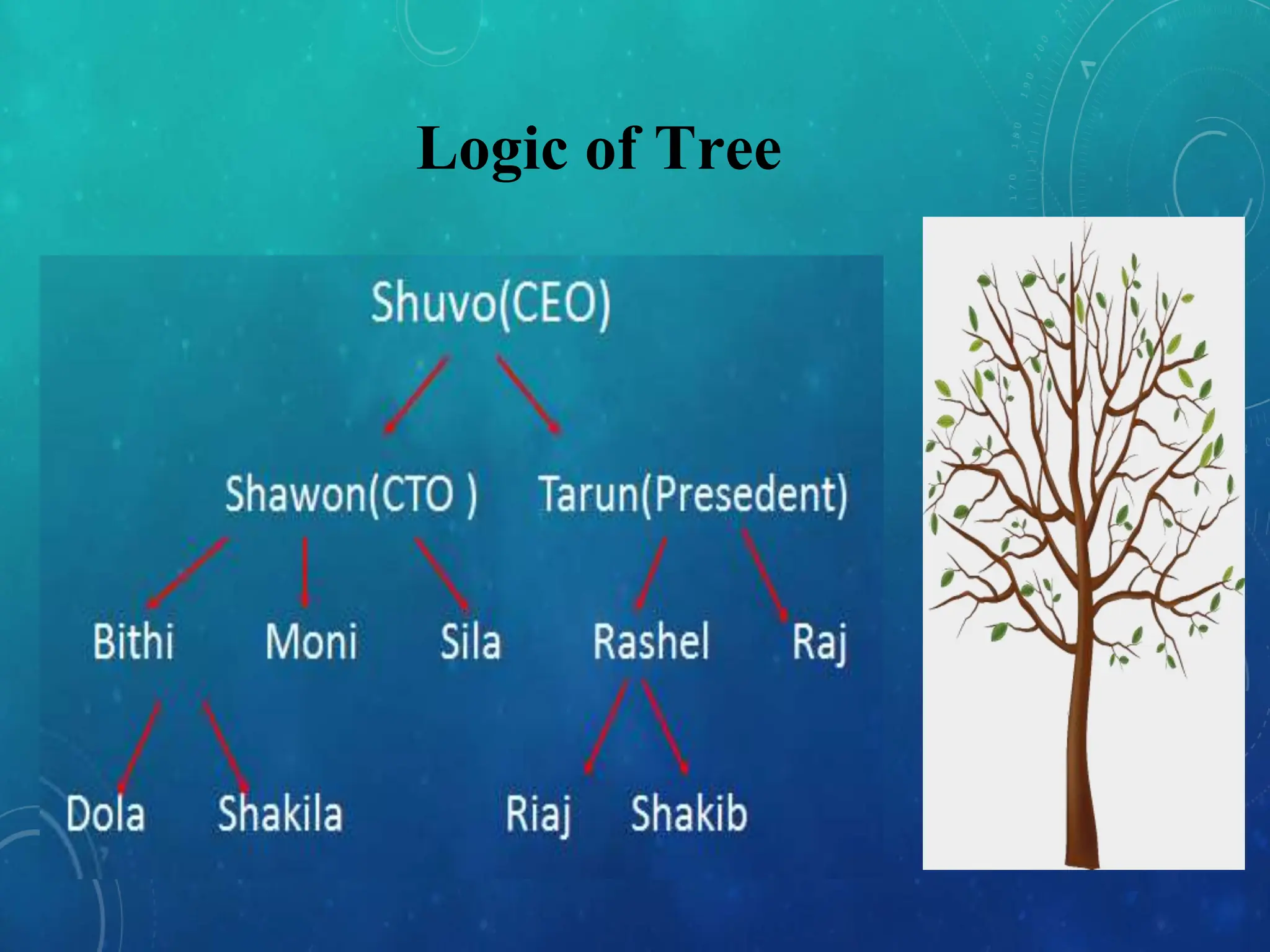 Logic of Tree

Shuvo(CEO)

Shawon(CTO ) Tarun(Presedent)

Bithi Moni Sila Rashel Raj

Dola Shakila Riaj Shakib